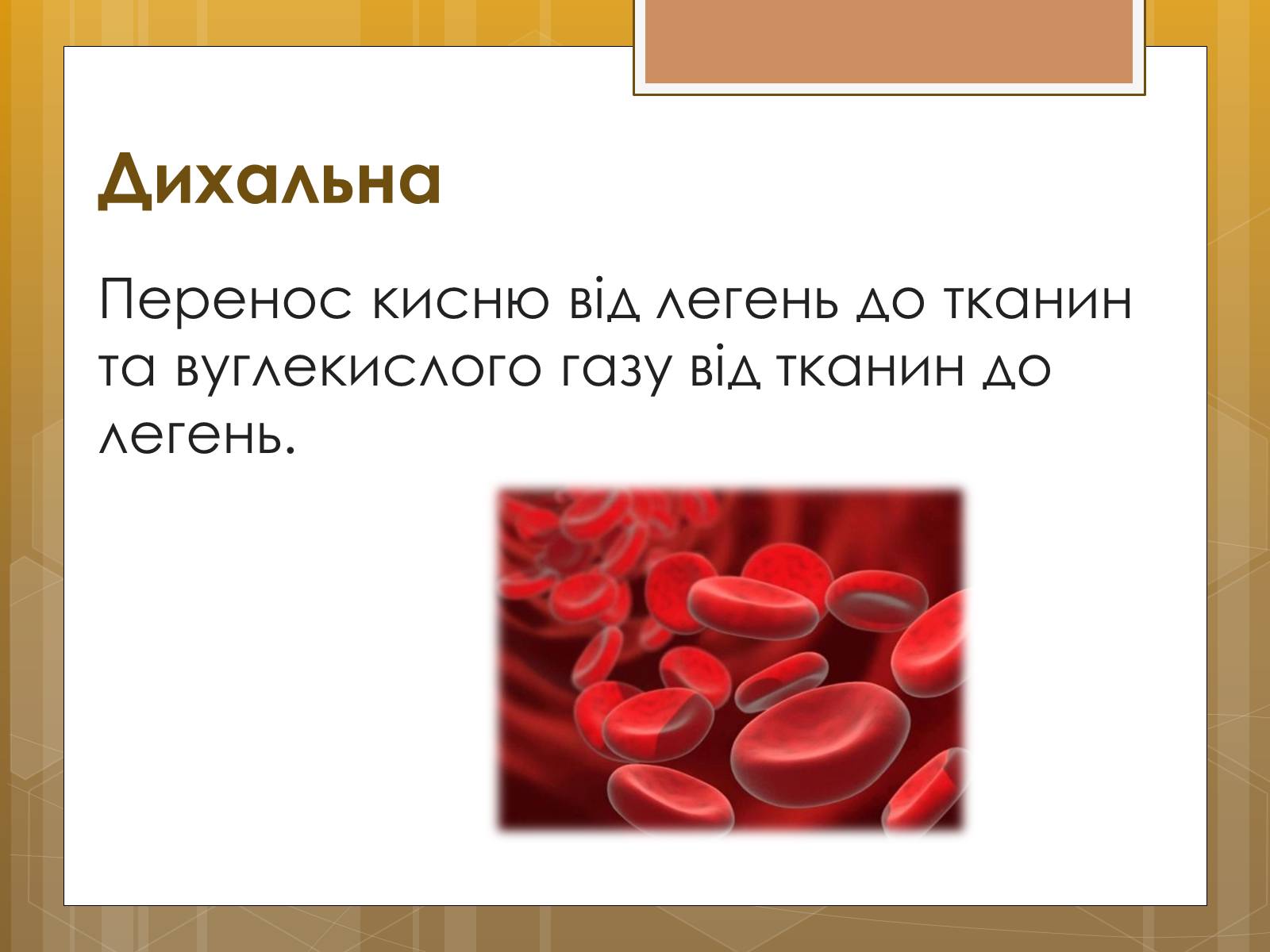 Дихальна

Перенос кисню від легень до тканин та вуглекислого газу від тканин до легень.